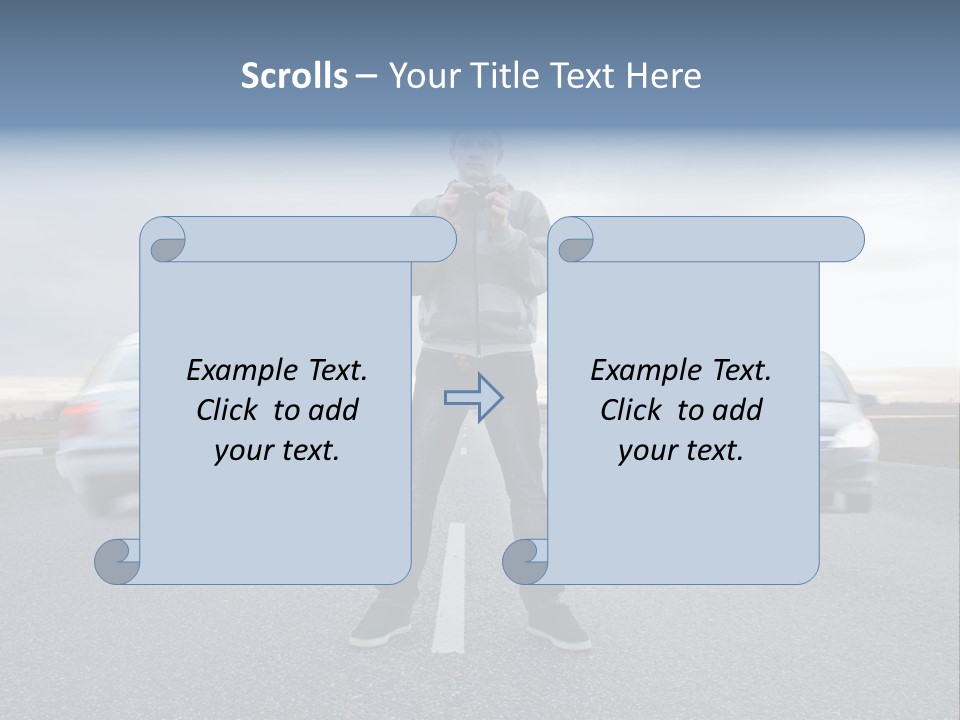 Scrolls – Your Title Text Here

Example Text. Click to add your text.

Example Text. Click to add your text.